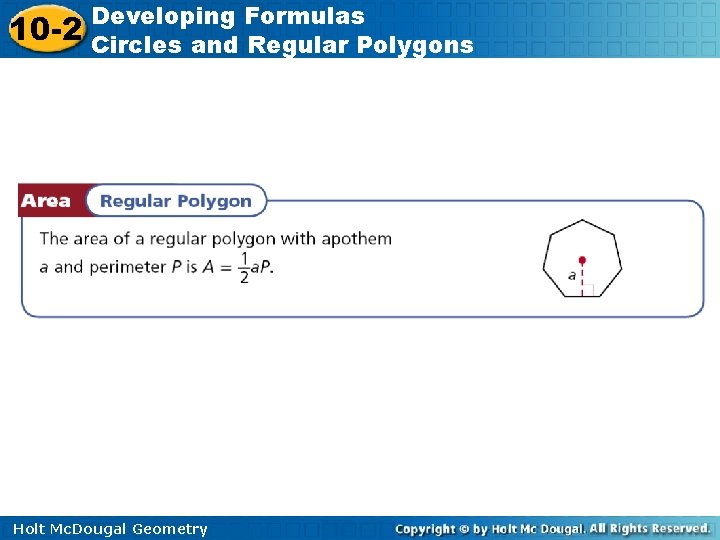 10-2 Developing Formulas Circles and Regular Polygons

Area Regular Polygon

The area of a regular polygon with apothem $a$ and perimeter $P$ is $A = \frac{1}{2}aP$.

$a$

Holt McDougal Geometry

Copyright © by Holt Mc Dougal. All Rights Reserved.